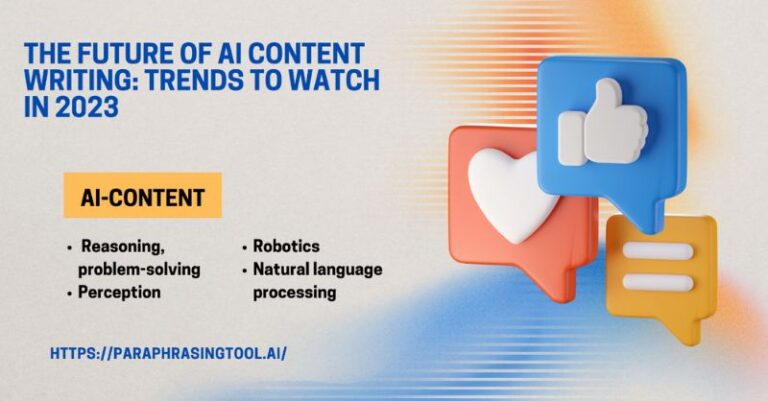 THE FUTURE OF AI CONTENT WRITING: TRENDS TO WATCH IN 2023

AI-CONTENT

• Reasoning, problem-solving
• Perception

• Robotics
• Natural language processing

HTTPS://PARAPHRASINGTOOL.AI/